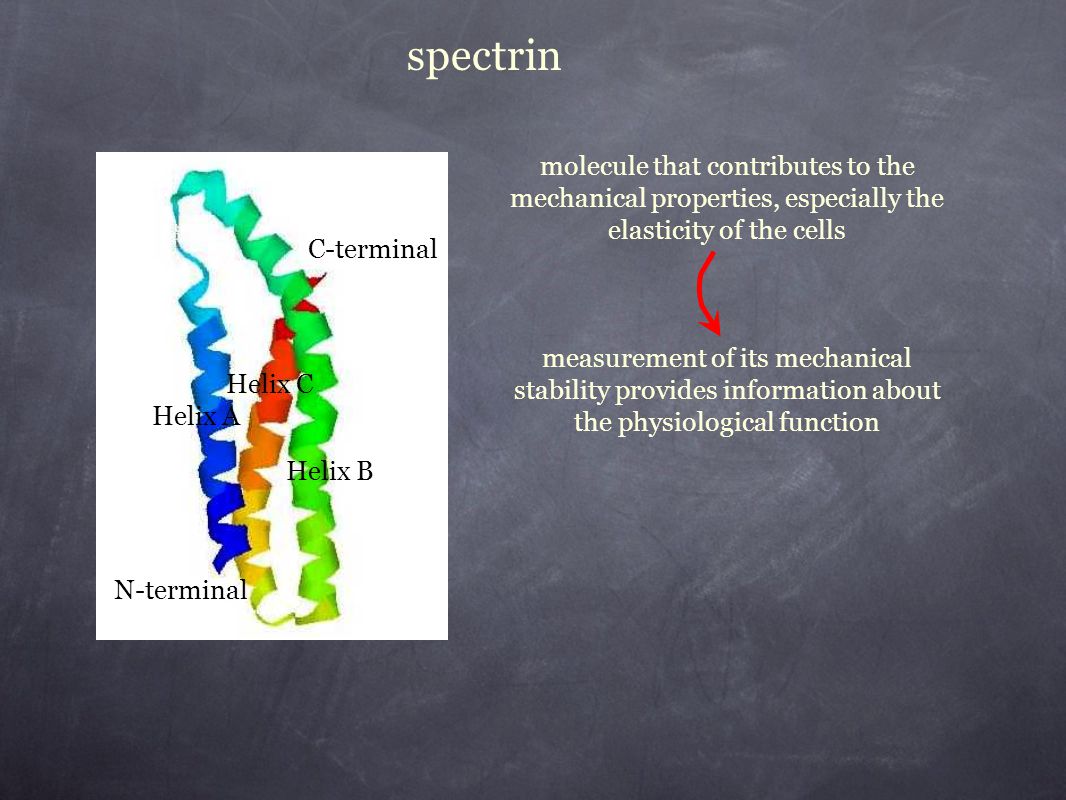 spectrin

C-terminal

Helix C

Helix A

Helix B

N-terminal

molecule that contributes to the mechanical properties, especially the elasticity of the cells

measurement of its mechanical stability provides information about the physiological function